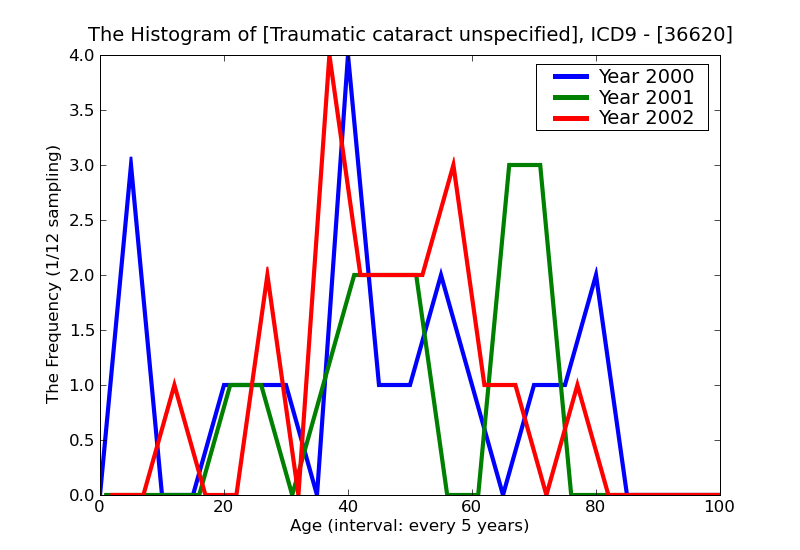 The Histogram of [Traumatic cataract unspecified], ICD9 - [36620]

Year 2000
Year 2001
Year 2002

The Frequency (1/12 sampling)

4.0
3.5
3.0
2.5
2.0
1.5
1.0
0.5
0.0

0
20
40
60
80
100

Age (interval: every 5 years)